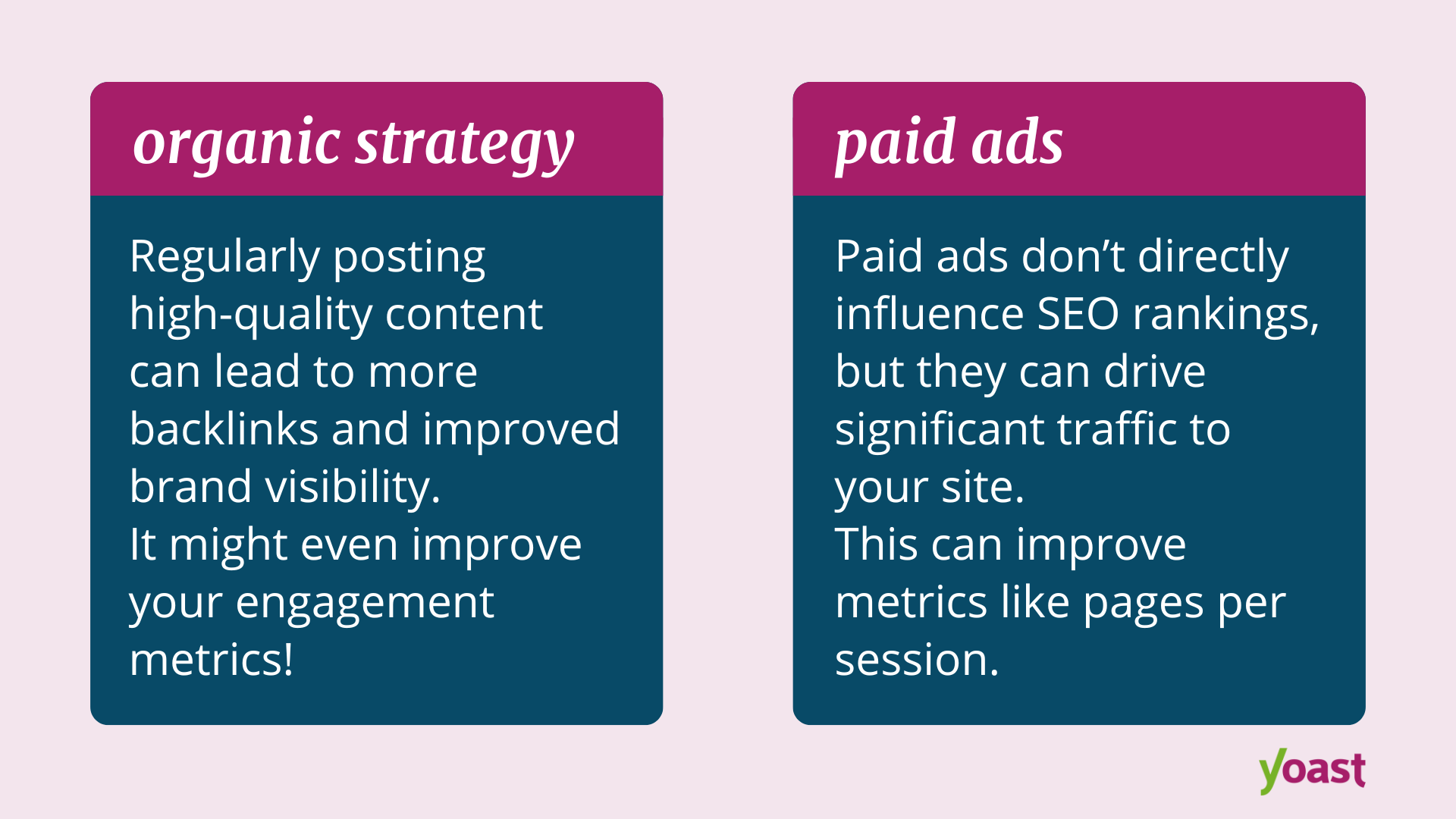 organic strategy

Regularly posting high-quality content can lead to more backlinks and improved brand visibility.
It might even improve your engagement metrics!

paid ads

Paid ads don’t directly influence SEO rankings, but they can drive significant traffic to your site.
This can improve metrics like pages per session.

yoast